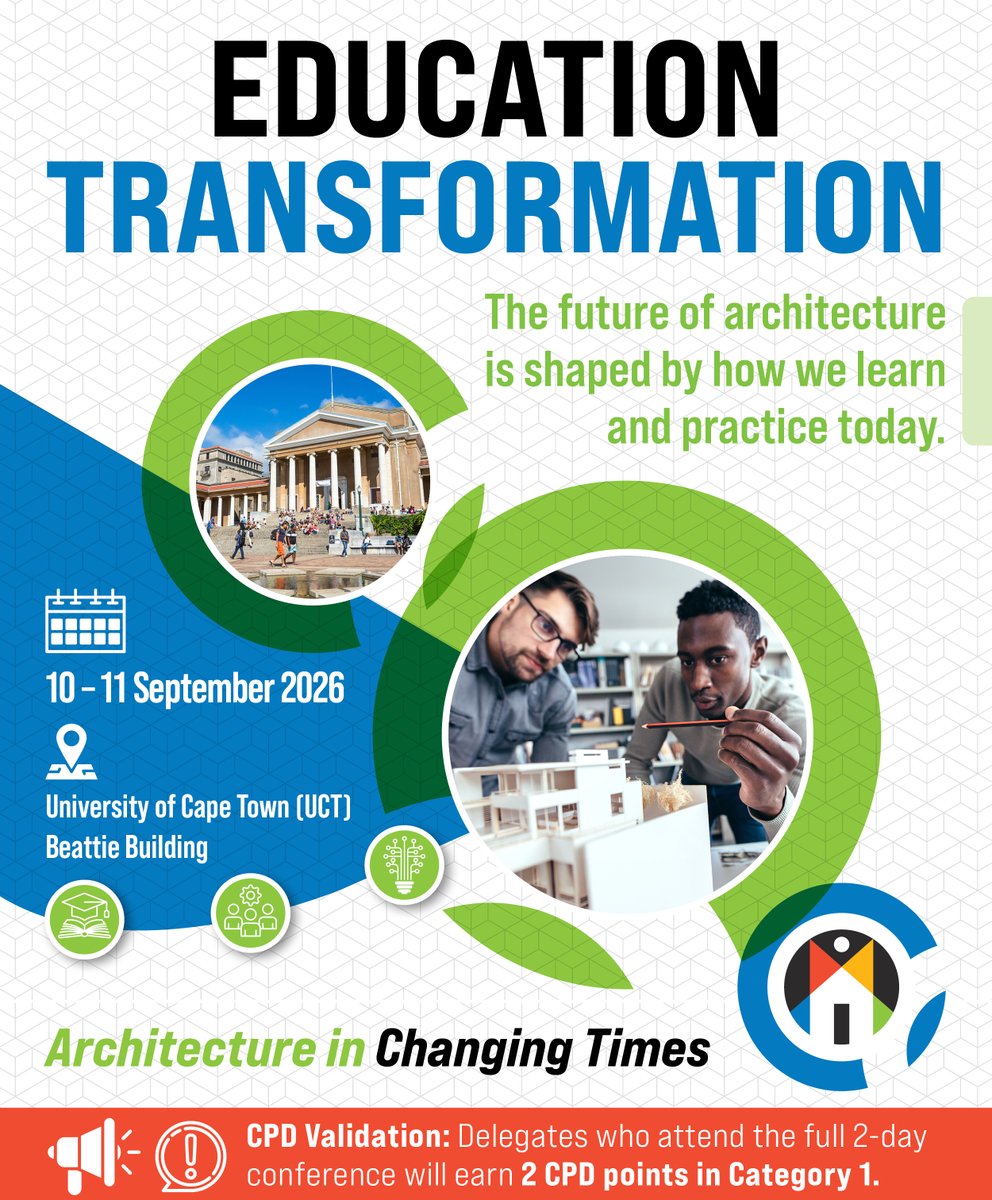 EDUCATION
TRANSFORMATION

The future of architecture is shaped by how we learn and practice today.

10 – 11 September 2026

University of Cape Town (UCT)
Beattie Building

Architecture in Changing Times

CPD Validation: Delegates who attend the full 2-day conference will earn 2 CPD points in Category 1.